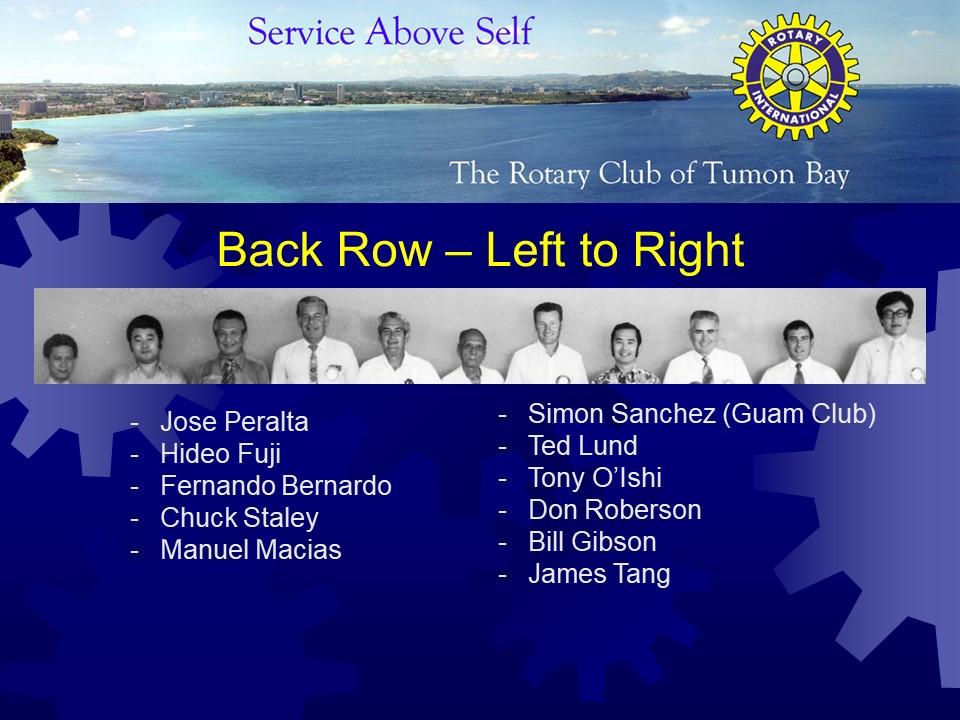 Service Above Self

ROTARY INTERNATIONAL

The Rotary Club of Tumon Bay

Back Row – Left to Right

- Jose Peralta
- Hideo Fuji
- Fernando Bernardo
- Chuck Staley
- Manuel Macias

- Simon Sanchez (Guam Club)
- Ted Lund
- Tony O'Ishi
- Don Roberson
- Bill Gibson
- James Tang